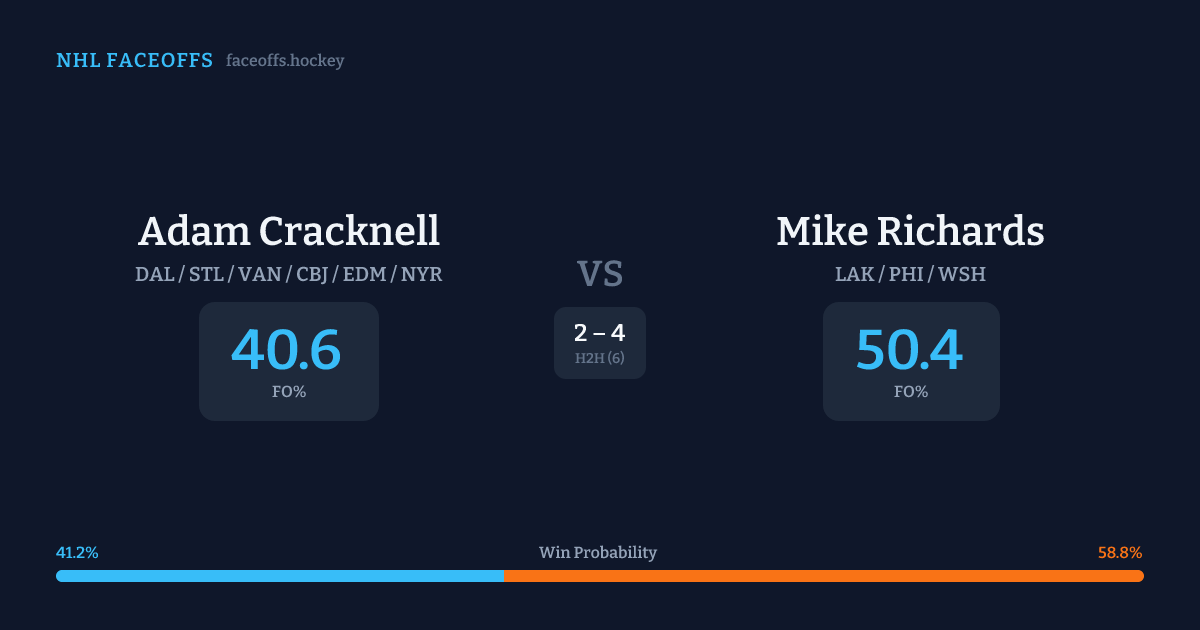 NHL FACEOFFS faceoffs.hockey

Adam Cracknell
DAL / STL / VAN / CBJ / EDM / NYR
40.6
FO%

VS
2 – 4
H2H (6)

Mike Richards
LAK / PHI / WSH
50.4
FO%

41.2% Win Probability 58.8%